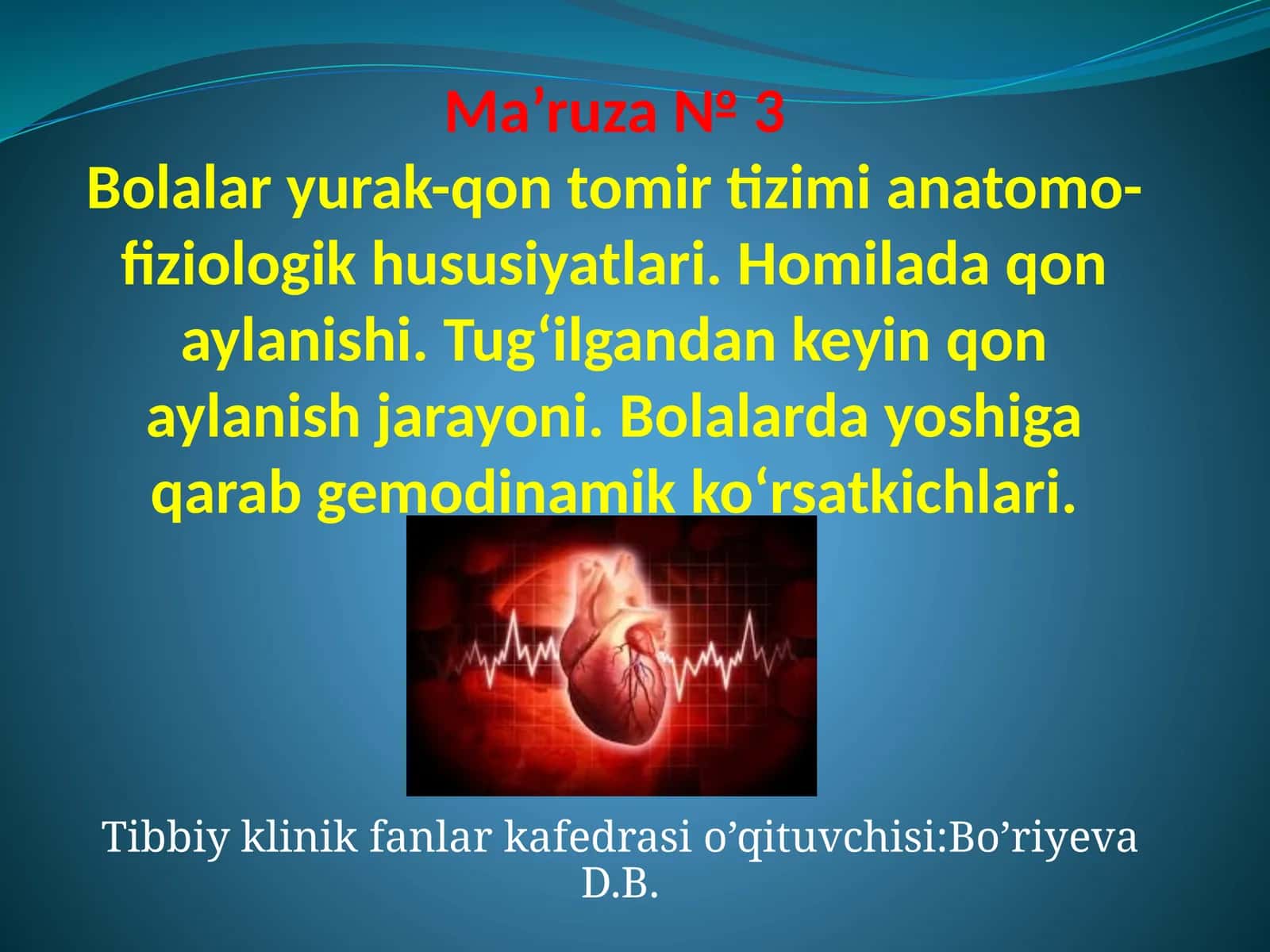 Ma’ruza № 3
Bolalar yurak-qon tomir tizimi anatomo-fiziologik hususiyatlari. Homilada qon aylanishi. Tug‘ilgandan keyin qon aylanish jarayoni. Bolalarda yoshiga qarab gemodinamik ko‘rsatkichlari.

Tibbiy klinik fanlar kafedrasi o’qituvchisi:Bo’riyeva D.B.